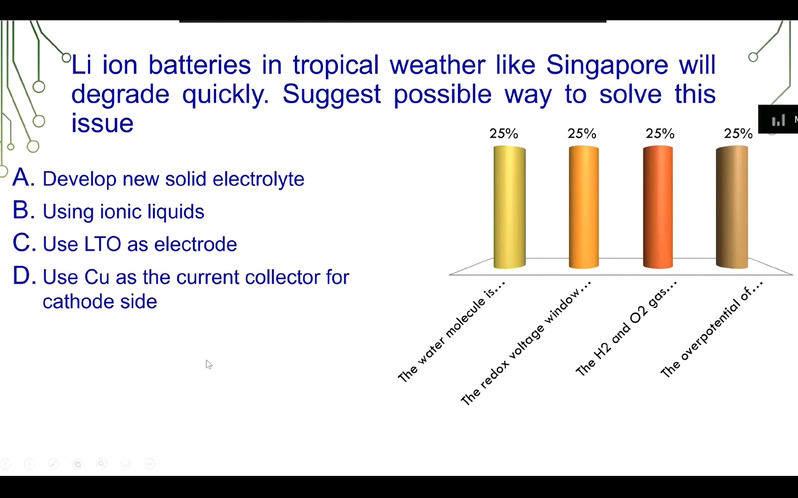 Li ion batteries in tropical weather like Singapore will degrade quickly. Suggest possible way to solve this issue

A. Develop new solid electrolyte
B. Using ionic liquids
C. Use LTO as electrode
D. Use Cu as the current collector for cathode side

25%
25%
25%
25%

The water molecule is...
The redox voltage window...
The H2 and O2 gas...
The overpotential of...